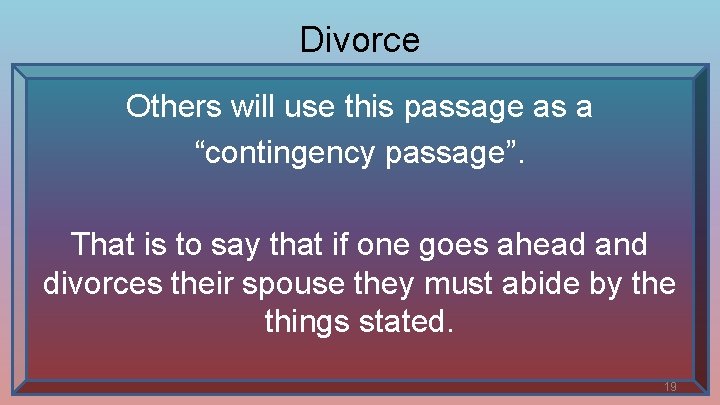 Divorce

Others will use this passage as a “contingency passage”.

That is to say that if one goes ahead and divorces their spouse they must abide by the things stated.

19